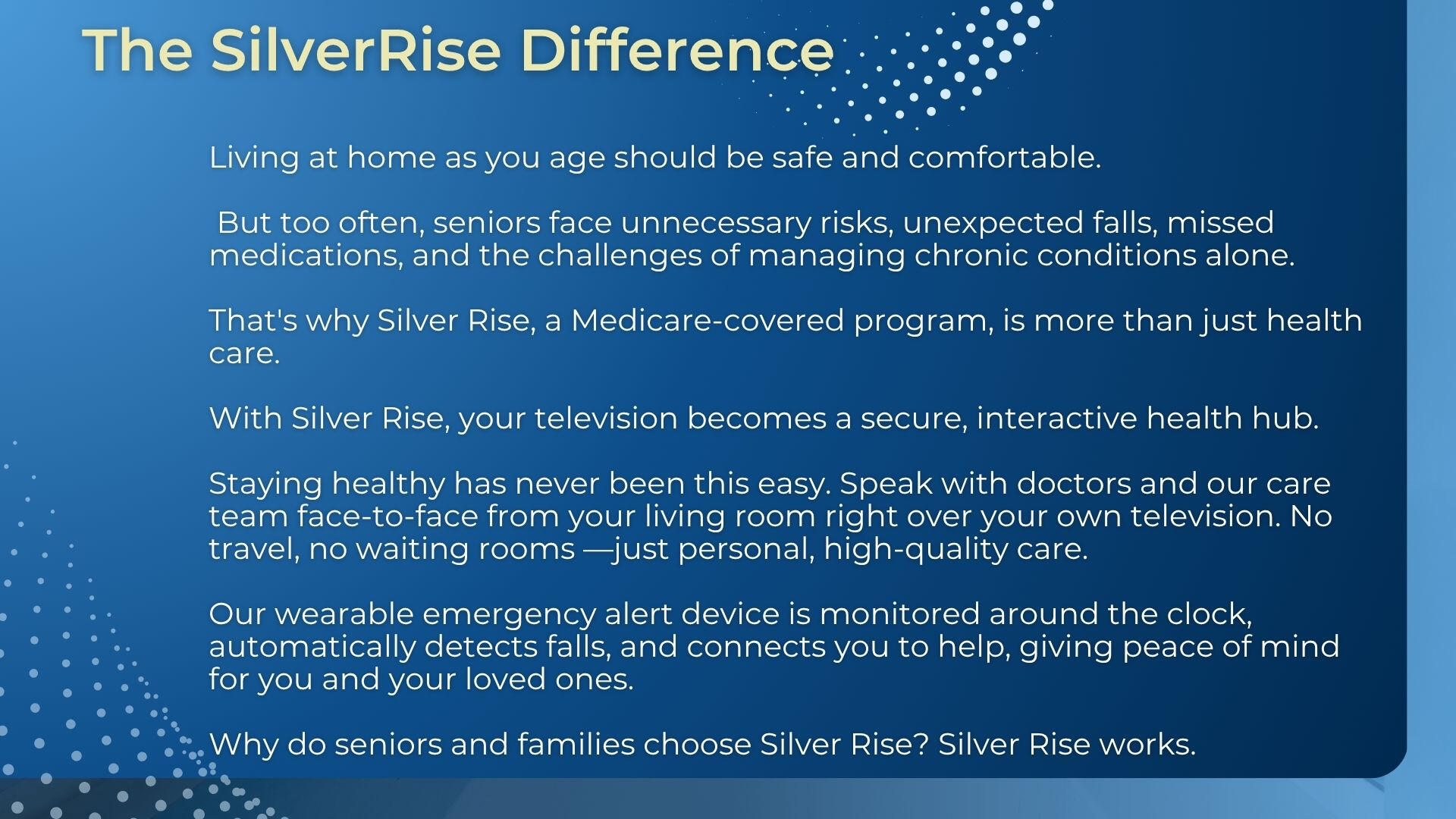 The SilverRise Difference

Living at home as you age should be safe and comfortable.

But too often, seniors face unnecessary risks, unexpected falls, missed medications, and the challenges of managing chronic conditions alone.

That's why Silver Rise, a Medicare-covered program, is more than just health care.

With Silver Rise, your television becomes a secure, interactive health hub.

Staying healthy has never been this easy. Speak with doctors and our care team face-to-face from your living room right over your own television. No travel, no waiting rooms —just personal, high-quality care.

Our wearable emergency alert device is monitored around the clock, automatically detects falls, and connects you to help, giving peace of mind for you and your loved ones.

Why do seniors and families choose Silver Rise? Silver Rise works.